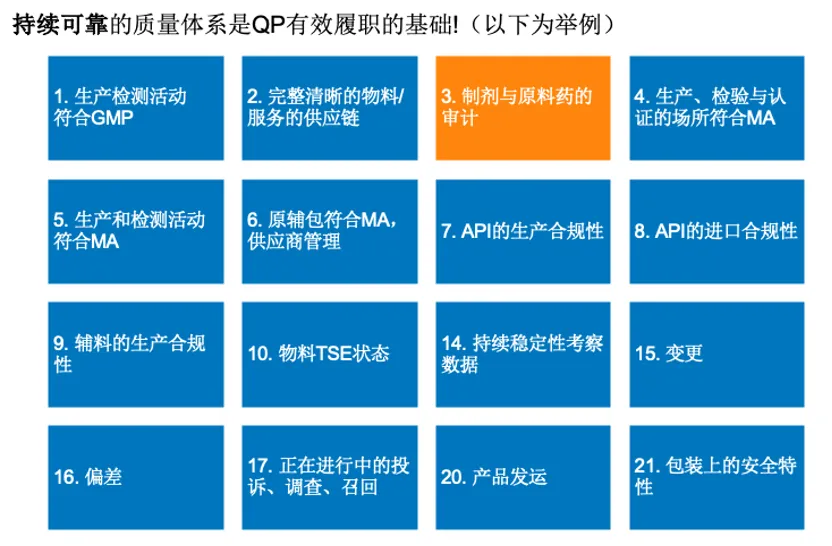 持续可靠的质量体系是QP有效履职的基础!（以下为举例）

1. 生产检测活动符合GMP

2. 完整清晰的物料/服务的供应链

3. 制剂与原料药的审计

4. 生产、检验与认证的场所符合MA

5. 生产和检测活动符合MA

6. 原辅包符合MA，供应商管理

7. API的生产合规性

8. API的进口合规性

9. 辅料的生产合规性

10. 物料TSE状态

14. 持续稳定性考察数据

15. 变更

16. 偏差

17. 正在进行中的投诉、调查、召回

20. 产品发运

21. 包装上的安全特性